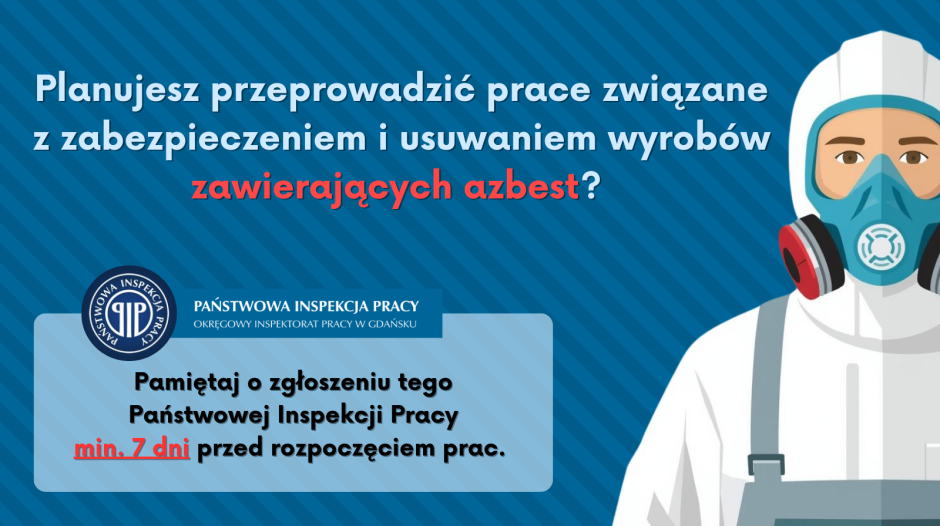 Planujesz przeprowadzić prace związane z zabezpieczeniem i usuwaniem wyrobów zawierających azbest?

PAŃSTWOWA INSPEKCJA PRACY
PIP
PAŃSTWOWA INSPEKCJA PRACY
OKRĘGOWY INSPEKTORAT PRACY W GDAŃSKU

Pamiętaj o zgłoszeniu tego Państwowej Inspekcji Pracy min. 7 dni przed rozpoczęciem prac.